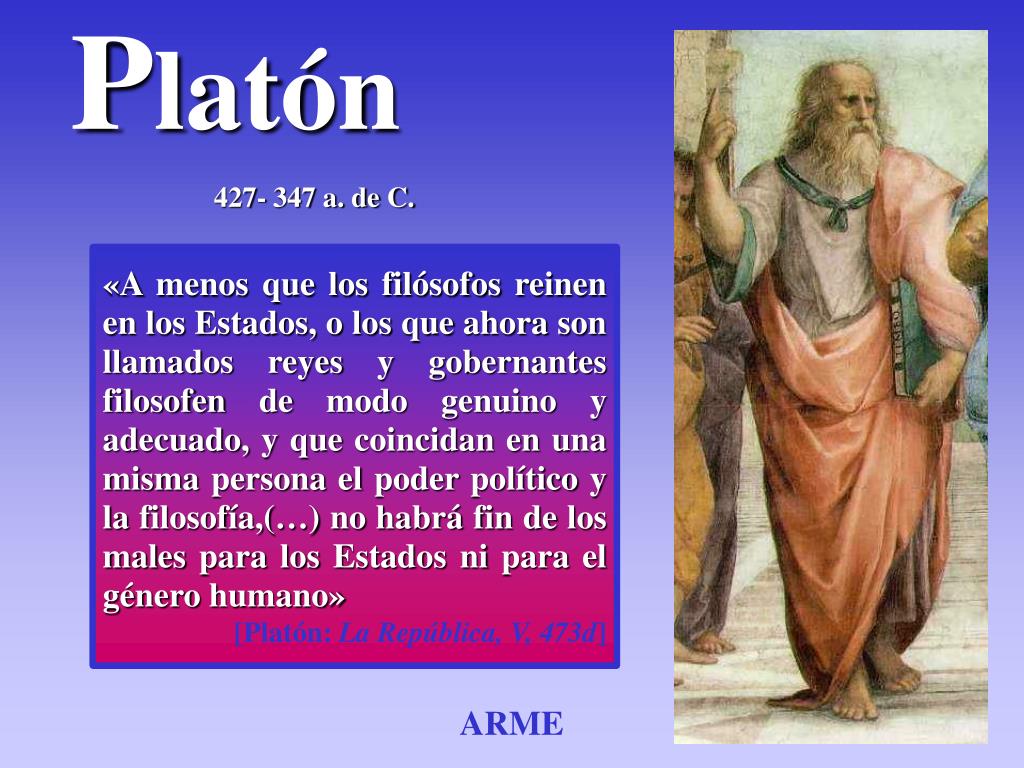 Platón

427- 347 a. de C.

«A menos que los filósofos reinen en los Estados, o los que ahora son llamados reyes y gobernantes filosofen de modo genuino y adecuado, y que coincidan en una misma persona el poder político y la filosofía,(…) no habrá fin de los males para los Estados ni para el género humano»

[Platón: La República, V, 473d]

ARME